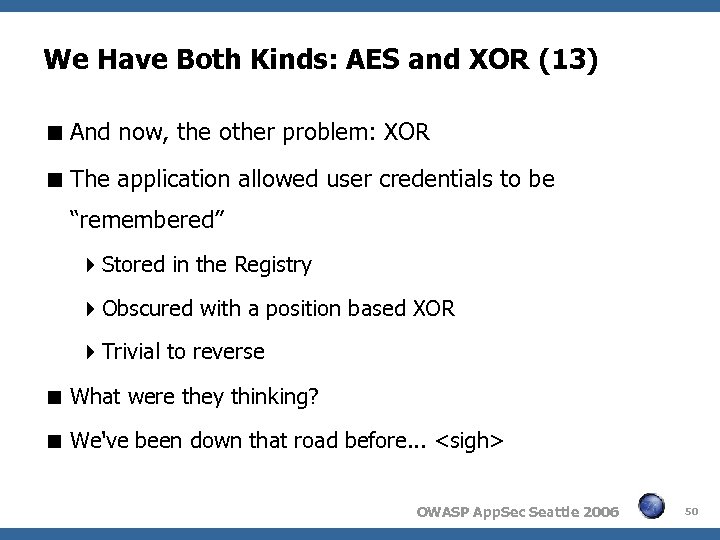 We Have Both Kinds: AES and XOR (13)

■ And now, the other problem: XOR

■ The application allowed user credentials to be "remembered"

▸ Stored in the Registry

▸ Obscured with a position based XOR

▸ Trivial to reverse

■ What were they thinking?

■ We've been down that road before... <sigh>

OWASP AppSec Seattle 2006

50